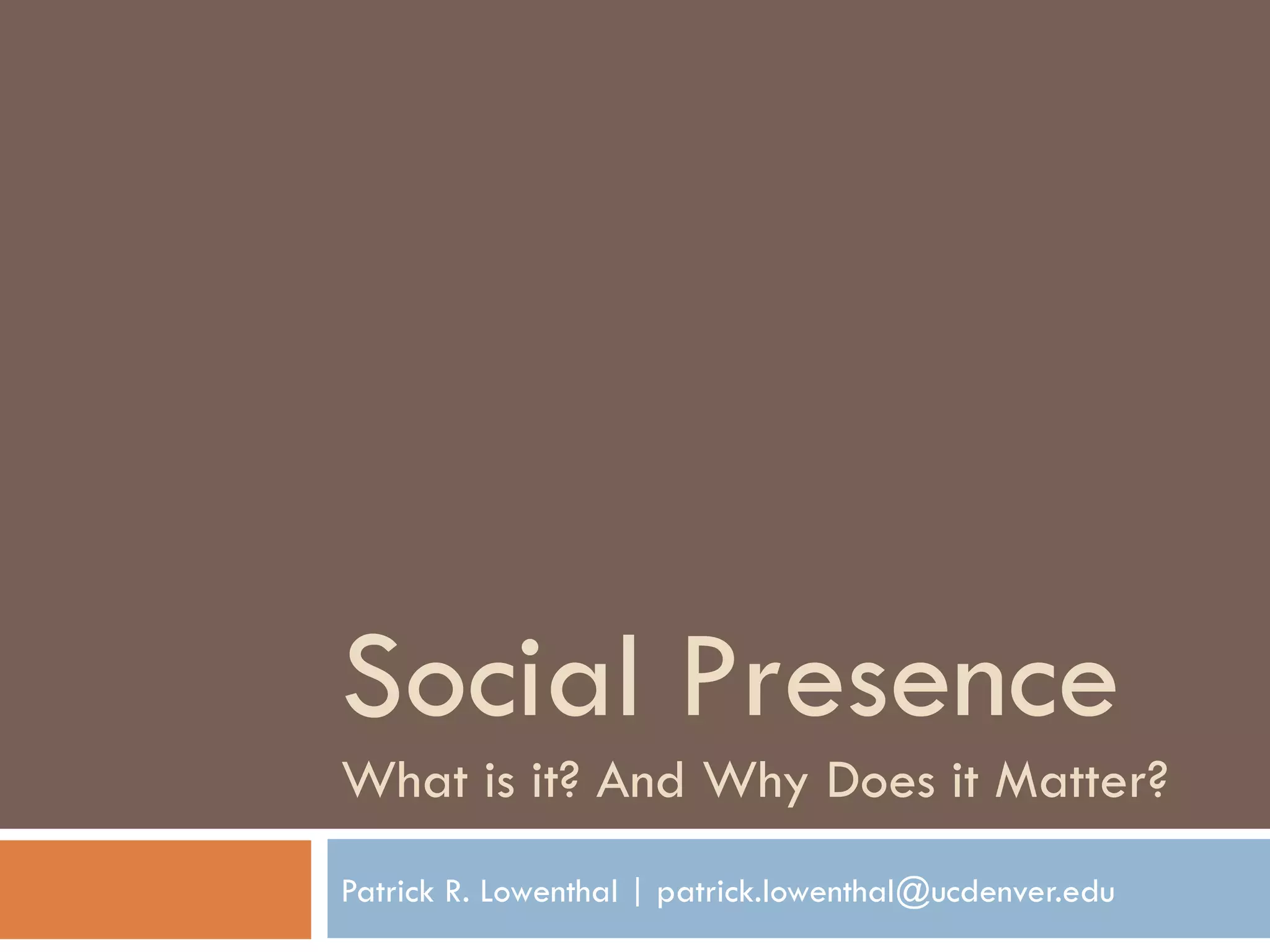 Social Presence

What is it? And Why Does it Matter?

Patrick R. Lowenthal | patrick.lowenthal@ucdenver.edu